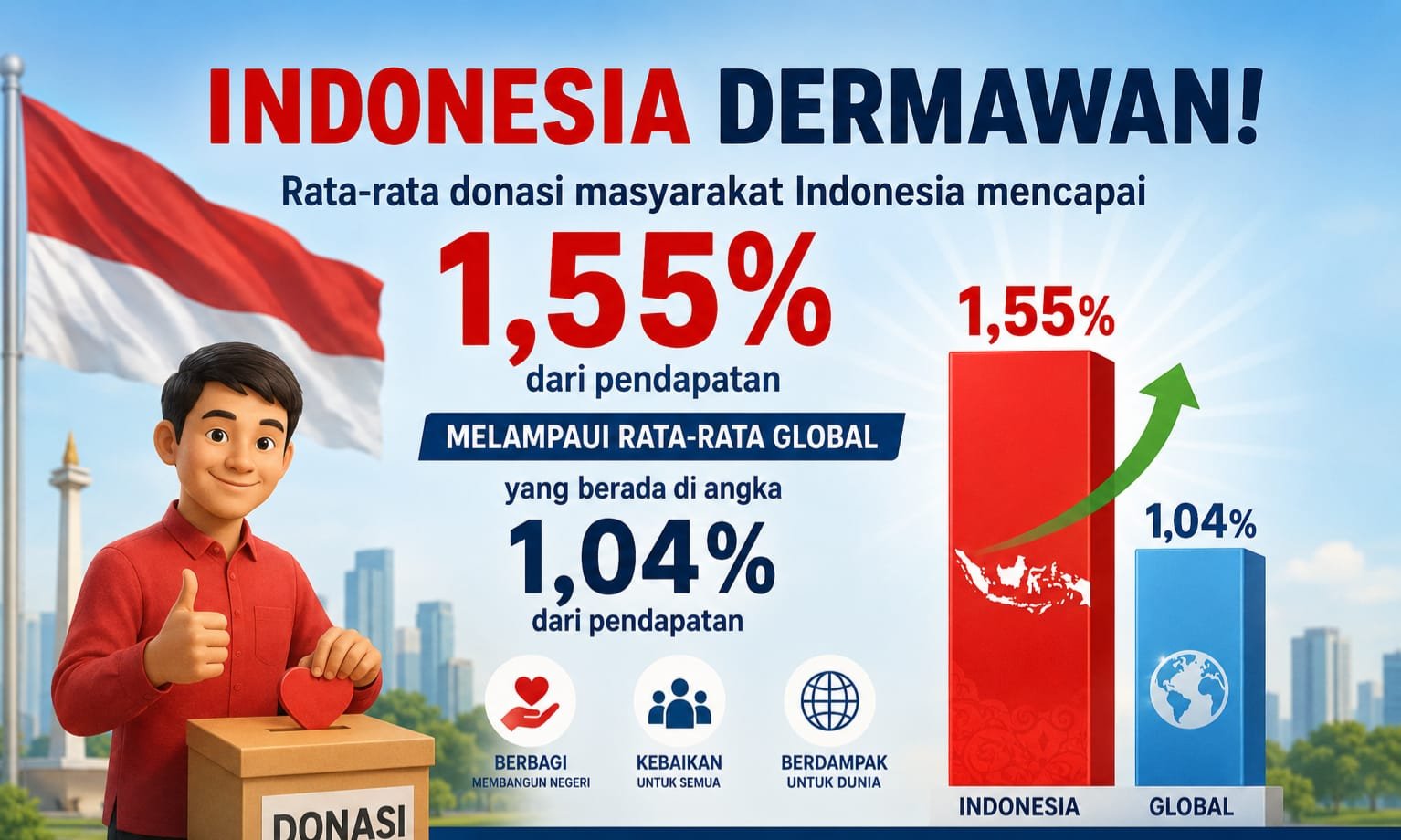 INDONESIA DERMAWAN!

Rata-rata donasi masyarakat Indonesia mencapai

1,55%
dari pendapatan

MELAMPAUI RATA-RATA GLOBAL

yang berada di angka
1,04%
dari pendapatan

BERBAGI
MEMBANGUN NEGERI

KEBAIKAN
UNTUK SEMUA

BERDAMPAK
UNTUK DUNIA

DONASI

1,55%
1,04%
INDONESIA
GLOBAL